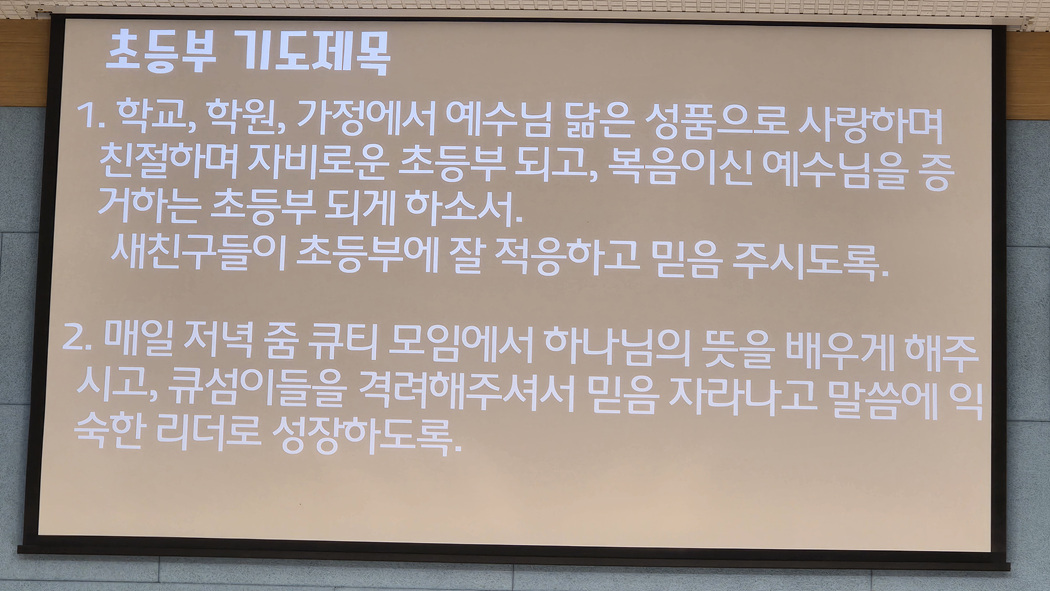 초등부 기도제목

1. 학교, 학원, 가정에서 예수님 닮은 성품으로 사랑하며 친절하며 자비로운 초등부 되고, 복음이신 예수님을 증거하는 초등부 되게 하소서.
새친구들이 초등부에 잘 적응하고 믿음 주시도록.

2. 매일 저녁 줌 큐티 모임에서 하나님의 뜻을 배우게 해주시고, 큐섬이들을 격려해주셔서 믿음 자라나고 말씀에 익숙한 리더로 성장하도록.